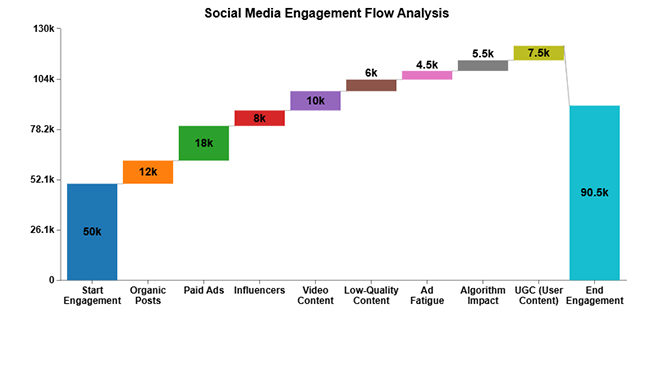 Social Media Engagement Flow Analysis

130k
104k
78.2k
52.1k
26.1k
0

50k
12k
18k
8k
10k
6k
4.5k
5.5k
7.5k
90.5k

Start Engagement
Organic Posts
Paid Ads
Influencers
Video Content
Low-Quality Content
Ad Fatigue
Algorithm Impact
UGC (User Content)
End Engagement